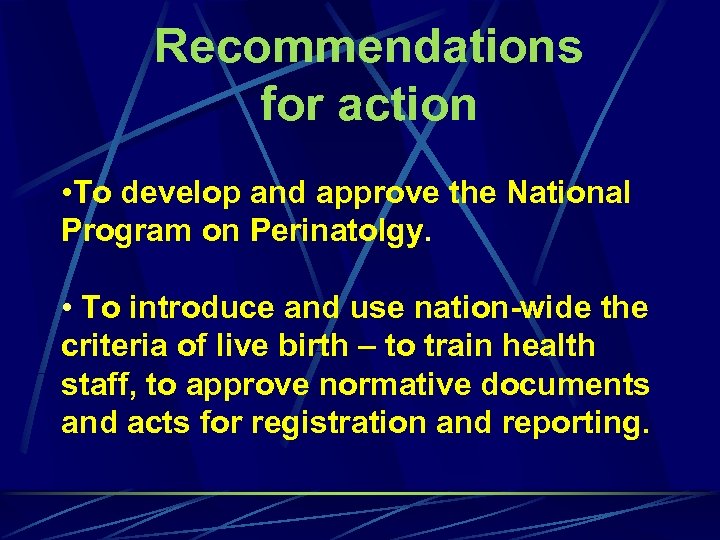 Recommendations for action

•To develop and approve the National Program on Perinatolgy.

• To introduce and use nation-wide the criteria of live birth – to train health staff, to approve normative documents and acts for registration and reporting.